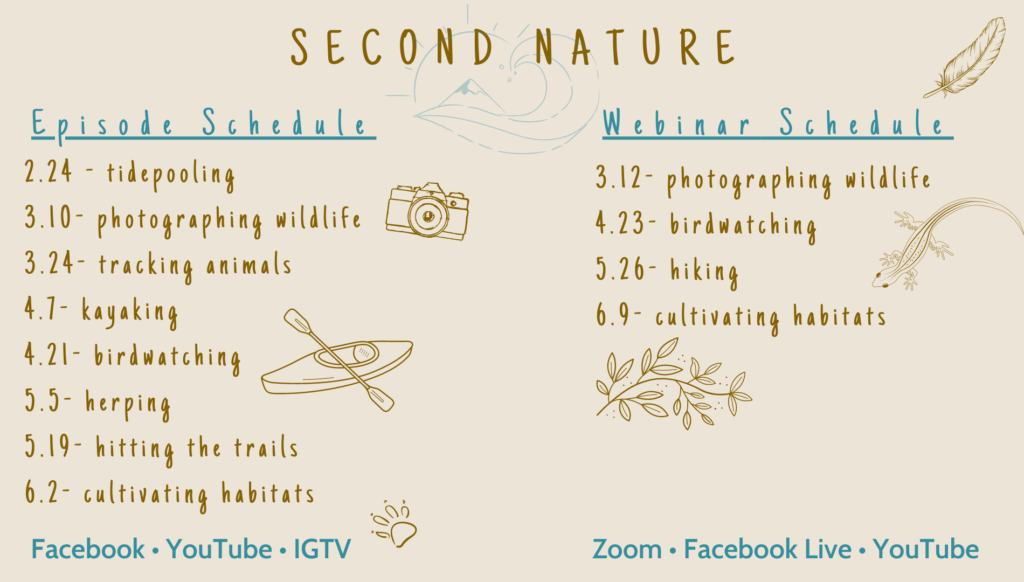 SECOND NATURE

Episode Schedule

2.24 - tidepooling
3.10- photographing wildlife
3.24- tracking animals
4.7- kayaking
4.21- birdwatching
5.5- herping
5.19- hitting the trails
6.2- cultivating habitats

Facebook • YouTube • IGTV

Webinar Schedule

3.12- photographing wildlife
4.23- birdwatching
5.26- hiking
6.9- cultivating habitats

Zoom • Facebook Live • YouTube